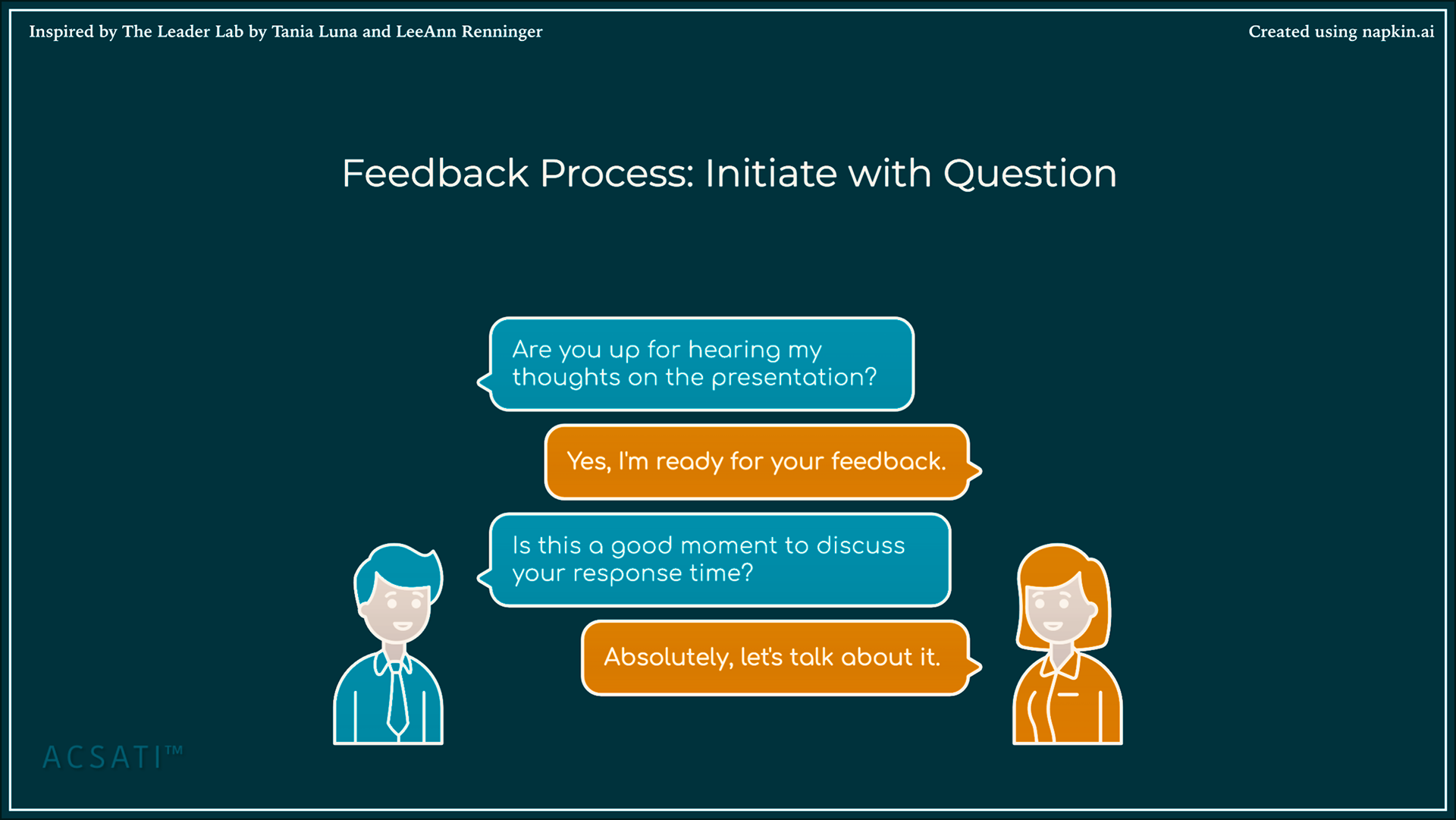 Inspired by The Leader Lab by Tania Luna and LeeAnn Renninger

Created using napkin.ai

Feedback Process: Initiate with Question

Are you up for hearing my thoughts on the presentation?

Yes, I'm ready for your feedback.

Is this a good moment to discuss your response time?

Absolutely, let's talk about it.

ACSATI™